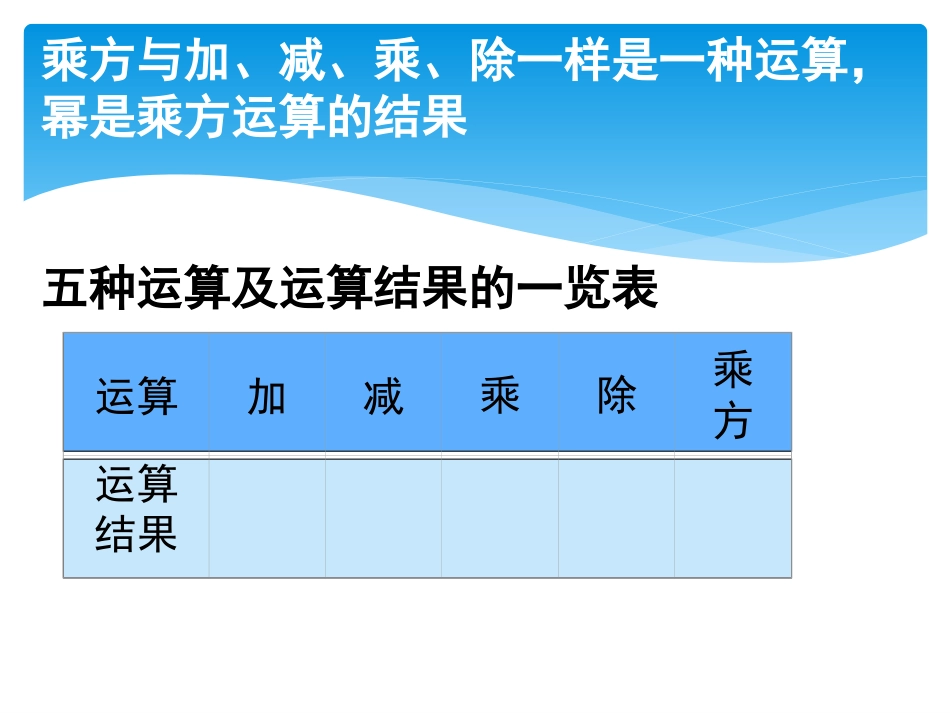 乘方与加、减、乘、除一样是一种运算，幂是乘方运算的结果

五种运算及运算结果的一览表

| 运算 | 加 | 减 | 乘 | 除 | 乘方 |
|---|---|---|---|---|---|
| 运算结果 | | | | | |